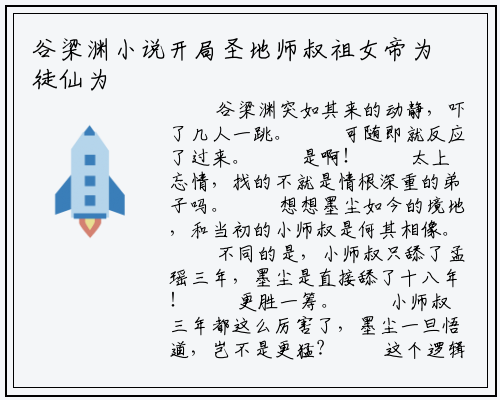 谷梁渊小说开局圣地师叔祖女帝为徒仙为

谷梁渊突如其来的动静，吓了几人一跳。　　可随即就反应了过来。　　是啊！　　太上忘情，找的不就是情根深重的弟子吗。　　想想墨尘如今的境地，和当初的小师叔是何其相像。　　不同的是，小师叔只舔了孟瑶三年，墨尘是直接舔了十八年！　　更胜一筹。　　小师叔三年都这么厉害了，墨尘一旦悟道，岂不是更猛？　　这个逻辑